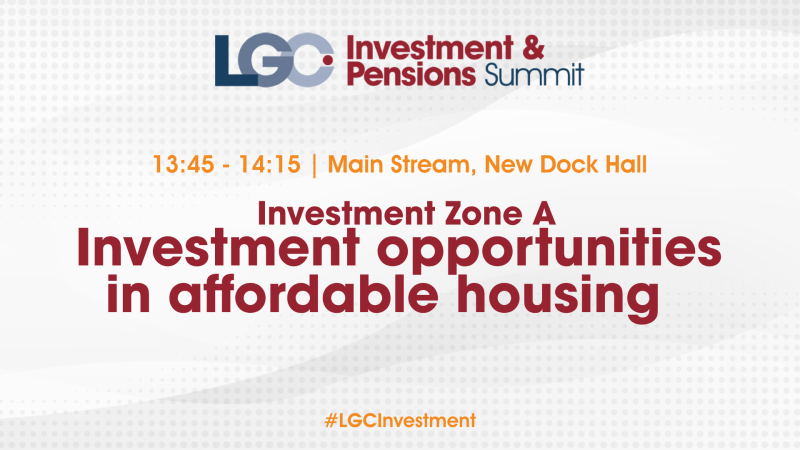 LGC Investment & Pensions Summit

13:45 - 14:15 | Main Stream, New Dock Hall

Investment Zone A
Investment opportunities in affordable housing

#LGCInvestment